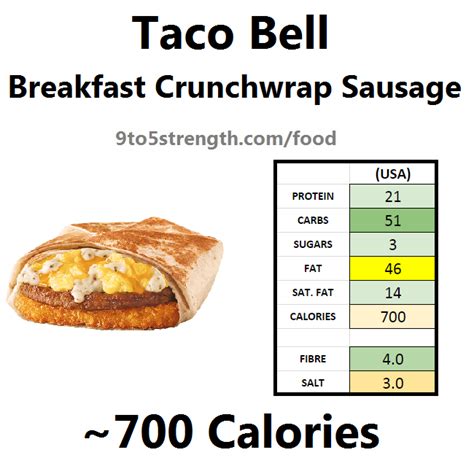 Taco Bell
Breakfast Crunchwrap Sausage

9to5strength.com/food

| | (USA) |
|---|---|
| PROTEIN | 21 |
| CARBS | 51 |
| SUGARS | 3 |
| FAT | 46 |
| SAT. FAT | 14 |
| CALORIES | 700 |
| | |
| FIBRE | 4.0 |
| SALT | 3.0 |

~700 Calories